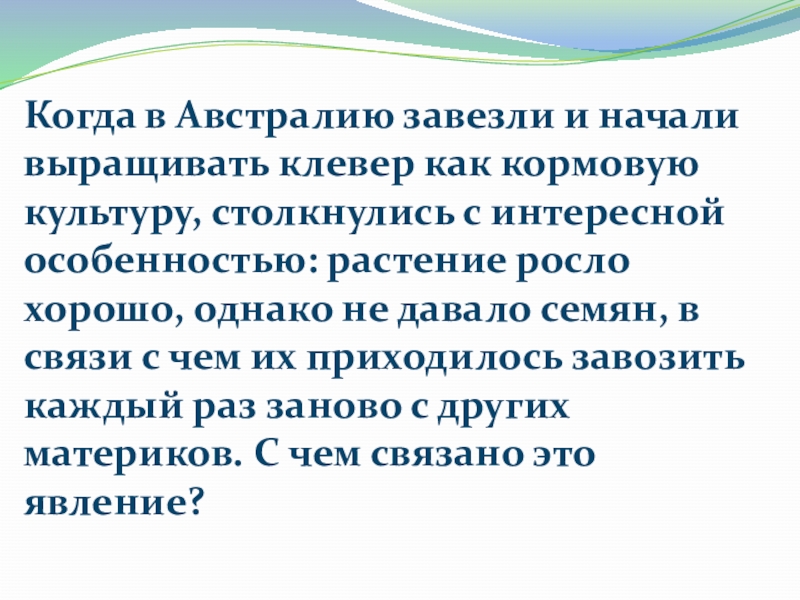 Когда в Австралию завезли и начали выращивать клевер как кормовую культуру, столкнулись с интересной особенностью: растение росло хорошо, однако не давало семян, в связи с чем их приходилось завозить каждый раз заново с других материков. С чем связано это явление?